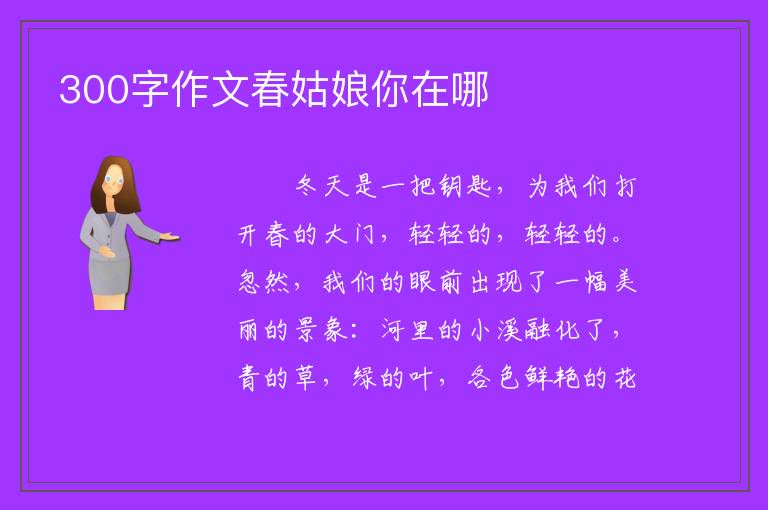 300字作文春姑娘你在哪

冬天是一把钥匙，为我们打开春的大门，轻轻的，轻轻的。忽然，我们的眼前出现了一幅美丽的景象：河里的小溪融化了，青的草，绿的叶，各色鲜艳的花